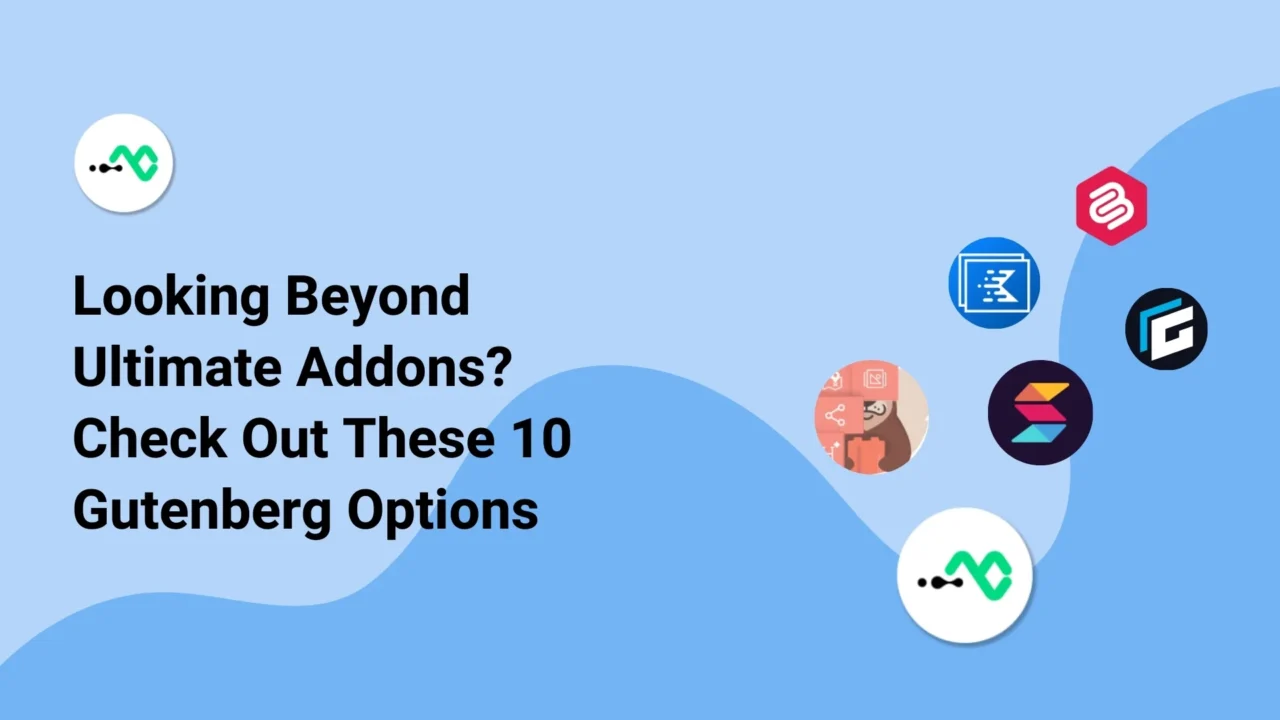 Looking Beyond Ultimate Addons? Check Out These 10 Gutenberg Options